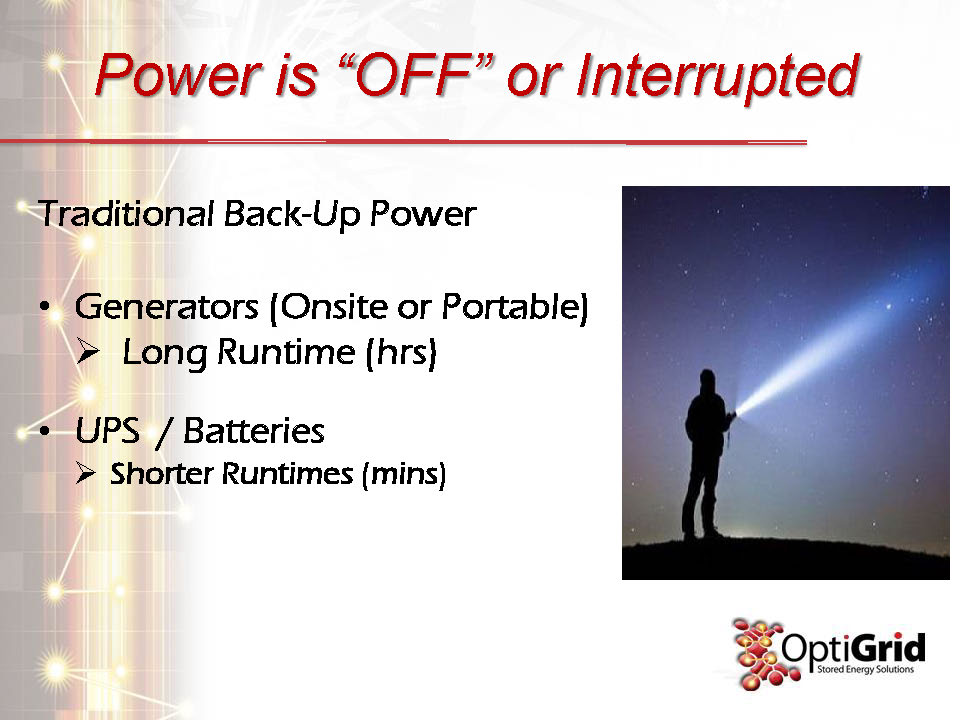 Power is “OFF” or Interrupted

Traditional Back-Up Power

• Generators (Onsite or Portable)
➢ Long Runtime (hrs)

• UPS / Batteries
➢ Shorter Runtimes (mins)

OptiGrid
Stored Energy Solutions